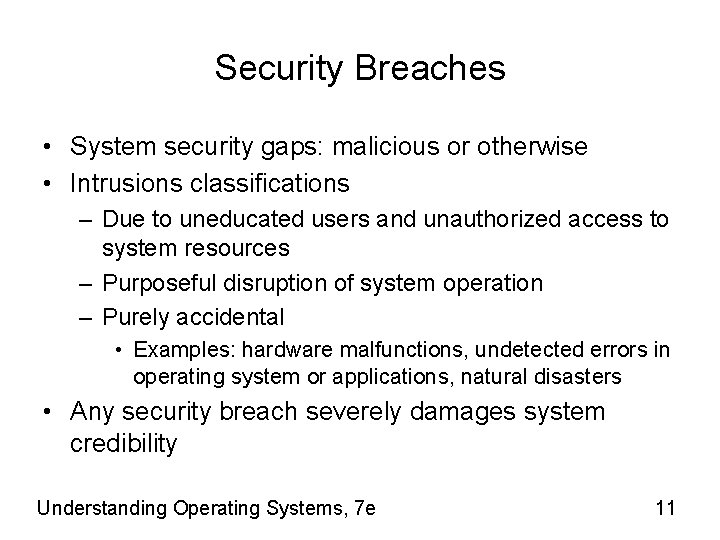 Security Breaches

• System security gaps: malicious or otherwise
• Intrusions classifications
– Due to uneducated users and unauthorized access to system resources
– Purposeful disruption of system operation
– Purely accidental
• Examples: hardware malfunctions, undetected errors in operating system or applications, natural disasters
• Any security breach severely damages system credibility

Understanding Operating Systems, 7e

11